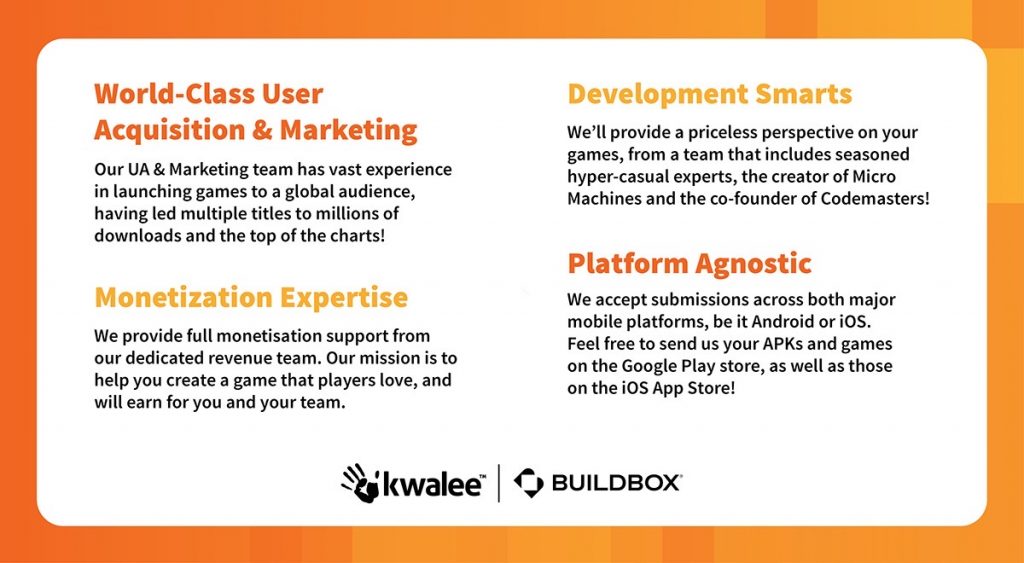 World-Class User Acquisition & Marketing

Our UA & Marketing team has vast experience in launching games to a global audience, having led multiple titles to millions of downloads and the top of the charts!

Monetization Expertise

We provide full monetisation support from our dedicated revenue team. Our mission is to help you create a game that players love, and will earn for you and your team.

Development Smarts

We'll provide a priceless perspective on your games, from a team that includes seasoned hyper-casual experts, the creator of Micro Machines and the co-founder of Codemasters!

Platform Agnostic

We accept submissions across both major mobile platforms, be it Android or iOS. Feel free to send us your APKs and games on the Google Play store, as well as those on the iOS App Store!

kwalee™ | BUILDBOX®